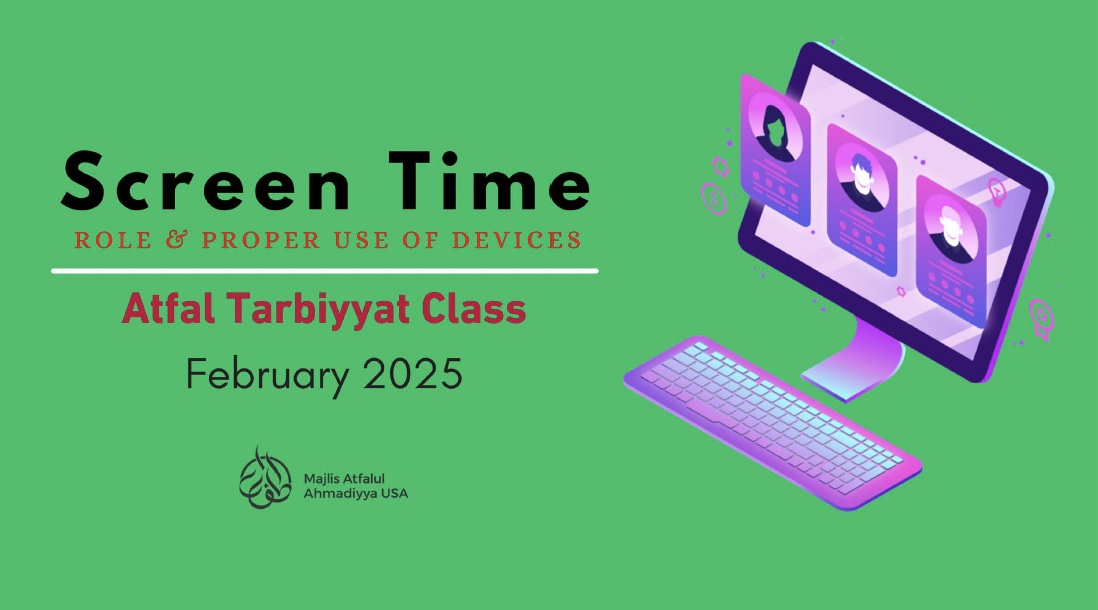 Screen Time
ROLE & PROPER USE OF DEVICES

Atfal Tarbiyyat Class
February 2025

Majlis Atfalul Ahmadiyya USA